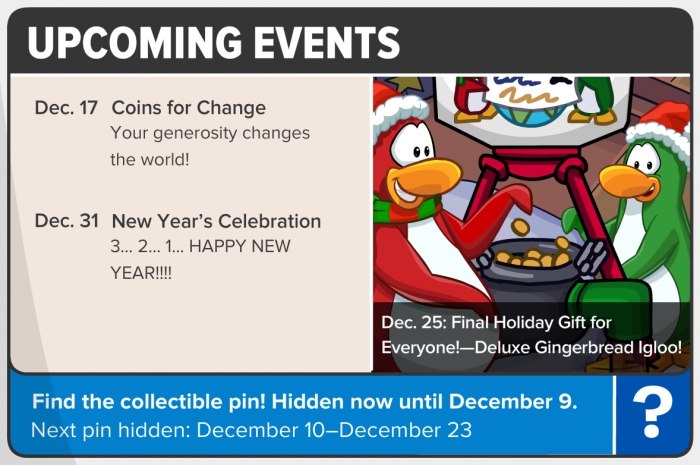 UPCOMING EVENTS

Dec. 17 Coins for Change
Your generosity changes the world!

Dec. 31 New Year's Celebration
3... 2... 1... HAPPY NEW YEAR!!!!

Dec. 25: Final Holiday Gift for Everyone!—Deluxe Gingerbread Igloo!

Find the collectible pin! Hidden now until December 9.
Next pin hidden: December 10–December 23

?